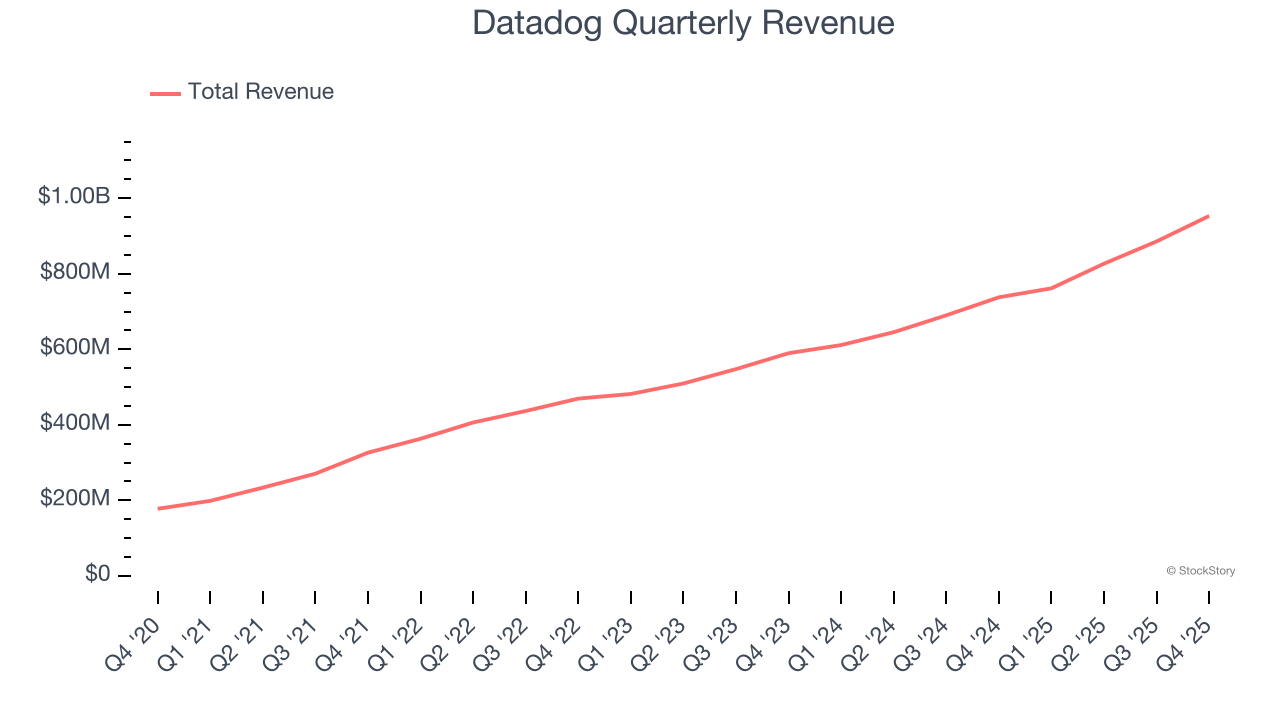 Datadog Quarterly Revenue

Total Revenue

$1.00B
$800M
$600M
$400M
$200M
$0

© StockStory

Q4 '20
Q1 '21
Q2 '21
Q3 '21
Q4 '21
Q1 '22
Q2 '22
Q3 '22
Q4 '22
Q1 '23
Q2 '23
Q3 '23
Q4 '23
Q1 '24
Q2 '24
Q3 '24
Q4 '24
Q1 '25
Q2 '25
Q3 '25
Q4 '25